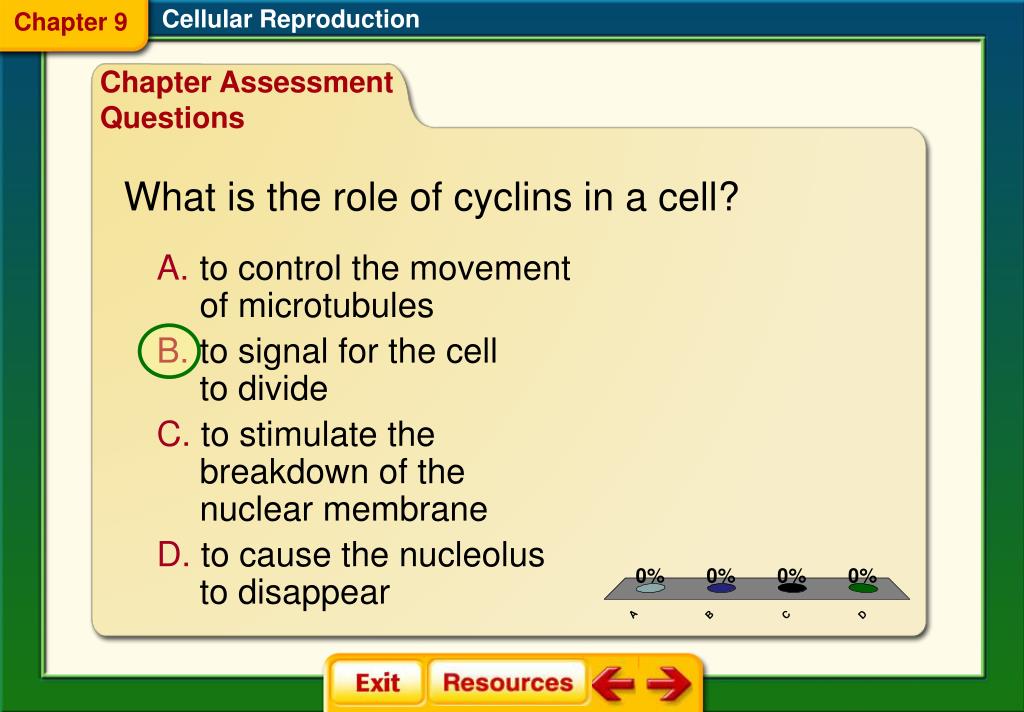 Chapter 9 Cellular Reproduction

Chapter Assessment Questions

What is the role of cyclins in a cell?

A. to control the movement of microtubules

B. to signal for the cell to divide

C. to stimulate the breakdown of the nuclear membrane

D. to cause the nucleolus to disappear

0% 0% 0% 0%

A B C D

Exit Resources